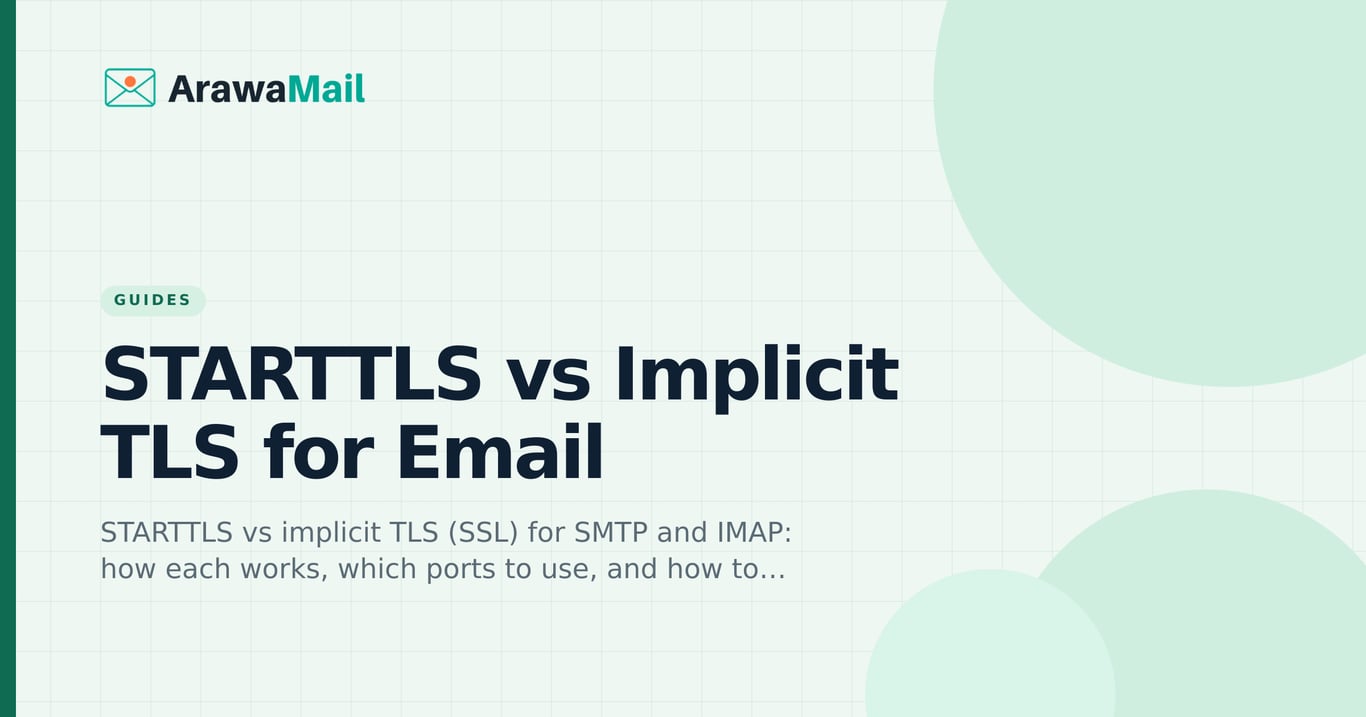 ArawaMail

GUIDES

STARTTLS vs Implicit TLS for Email

STARTTLS vs implicit TLS (SSL) for SMTP and IMAP: how each works, which ports to use, and how to…